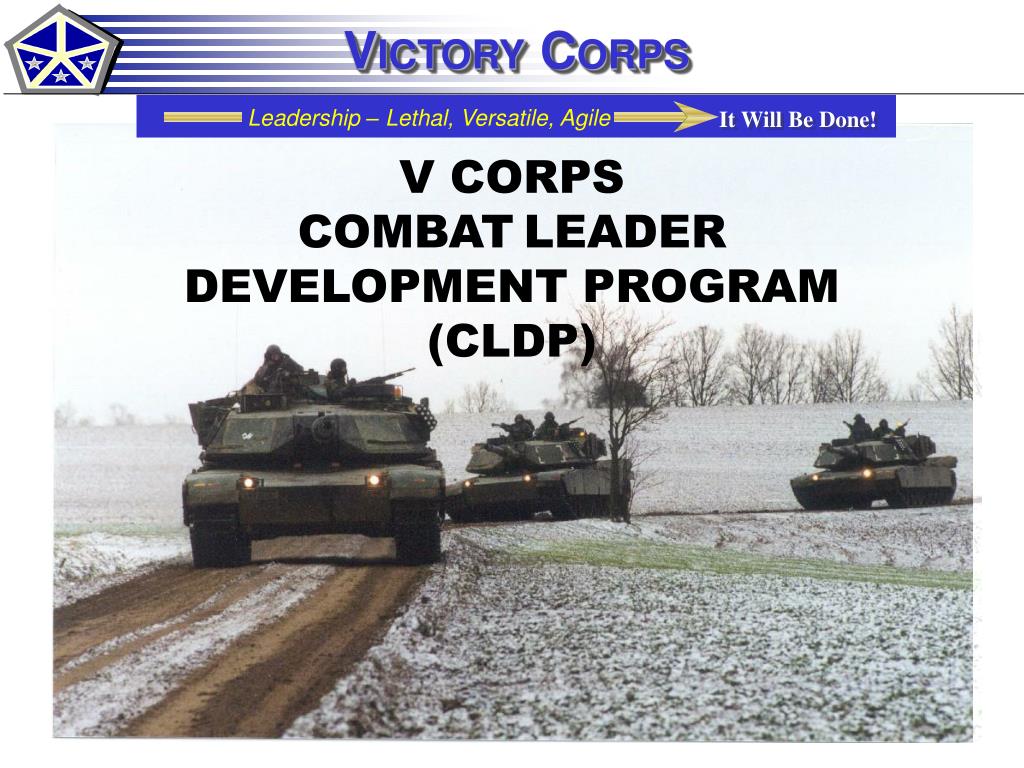 VICTORY CORPS

Leadership – Lethal, Versatile, Agile It Will Be Done!

V CORPS
COMBAT LEADER
DEVELOPMENT PROGRAM
(CLDP)